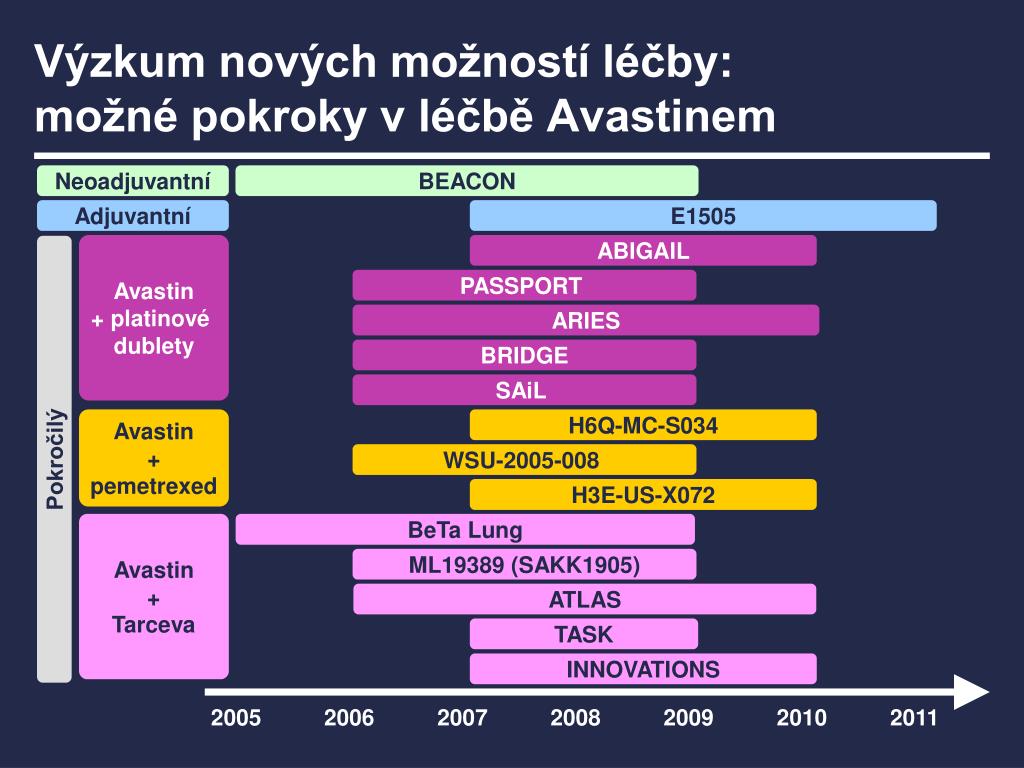 Výzkum nových možností léčby:
možné pokroky v léčbě Avastinem

Neoadjuvantní
BEACON
Adjuvantní
E1505
Pokročilý
Avastin + platinové dublety
ABIGAIL
PASSPORT
ARIES
BRIDGE
SAiL
Avastin + pemetrexed
H6Q-MC-S034
WSU-2005-008
H3E-US-X072
Avastin + Tarceva
BeTa Lung
ML19389 (SAKK1905)
ATLAS
TASK
INNOVATIONS

2005 2006 2007 2008 2009 2010 2011